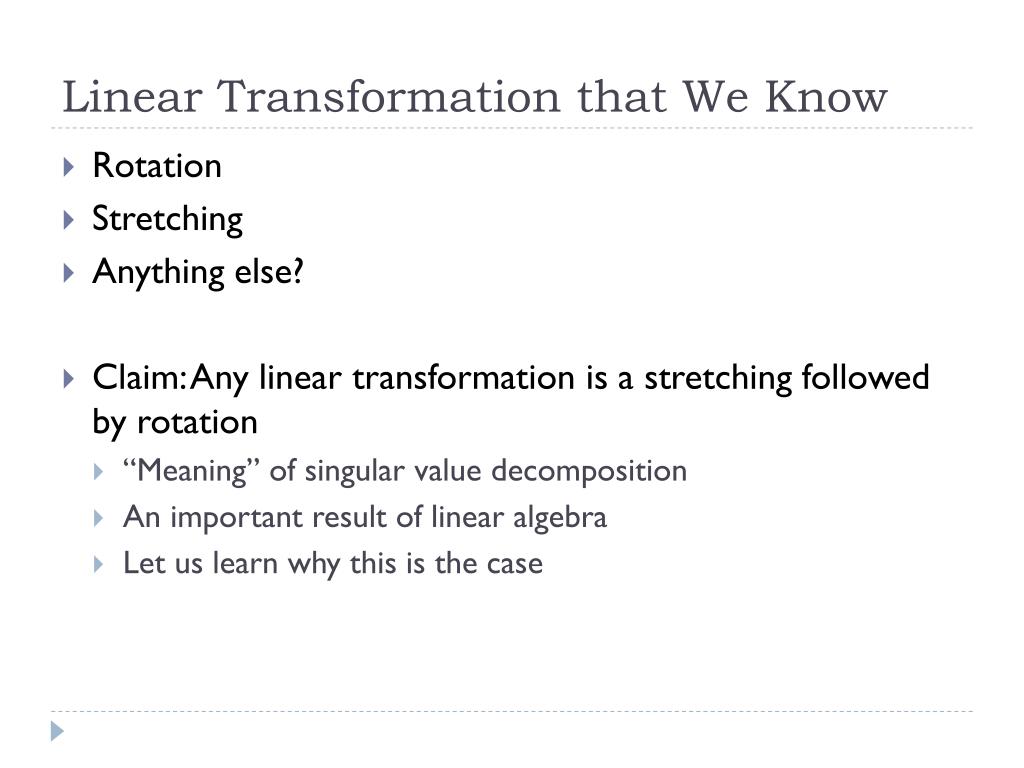 Linear Transformation that We Know

Rotation
Stretching
Anything else?

Claim: Any linear transformation is a stretching followed by rotation
“Meaning” of singular value decomposition
An important result of linear algebra
Let us learn why this is the case